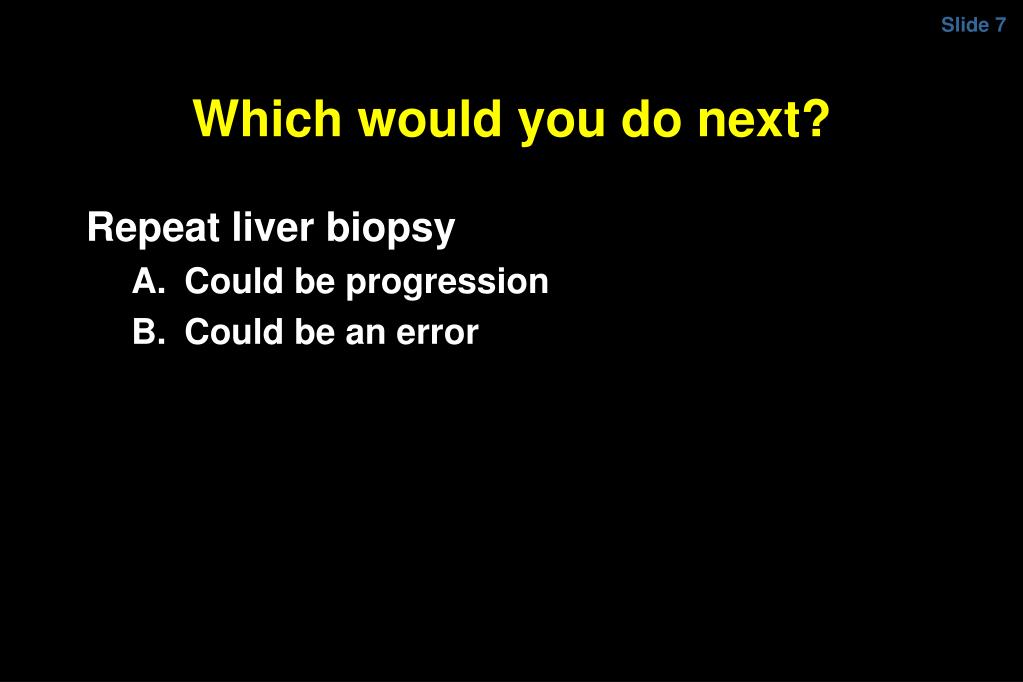 Slide 7

Which would you do next?

Repeat liver biopsy

A. Could be progression

B. Could be an error